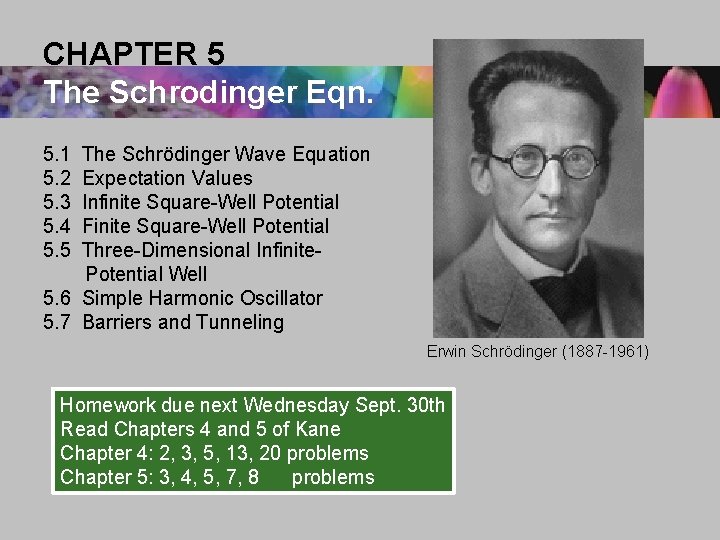 CHAPTER 5
The Schrodinger Eqn.

5.1 The Schrödinger Wave Equation
5.2 Expectation Values
5.3 Infinite Square-Well Potential
5.4 Finite Square-Well Potential
5.5 Three-Dimensional Infinite-Potential Well
5.6 Simple Harmonic Oscillator
5.7 Barriers and Tunneling

Erwin Schrödinger (1887-1961)

Homework due next Wednesday Sept. 30th
Read Chapters 4 and 5 of Kane
Chapter 4: 2, 3, 5, 13, 20 problems
Chapter 5: 3, 4, 5, 7, 8 problems